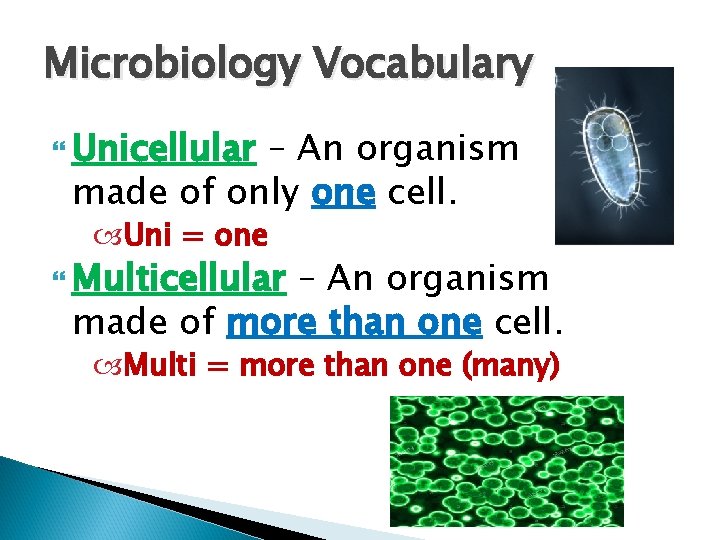 Microbiology Vocabulary

Unicellular – An organism made of only one cell.

Uni = one

Multicellular – An organism made of more than one cell.

Multi = more than one (many)